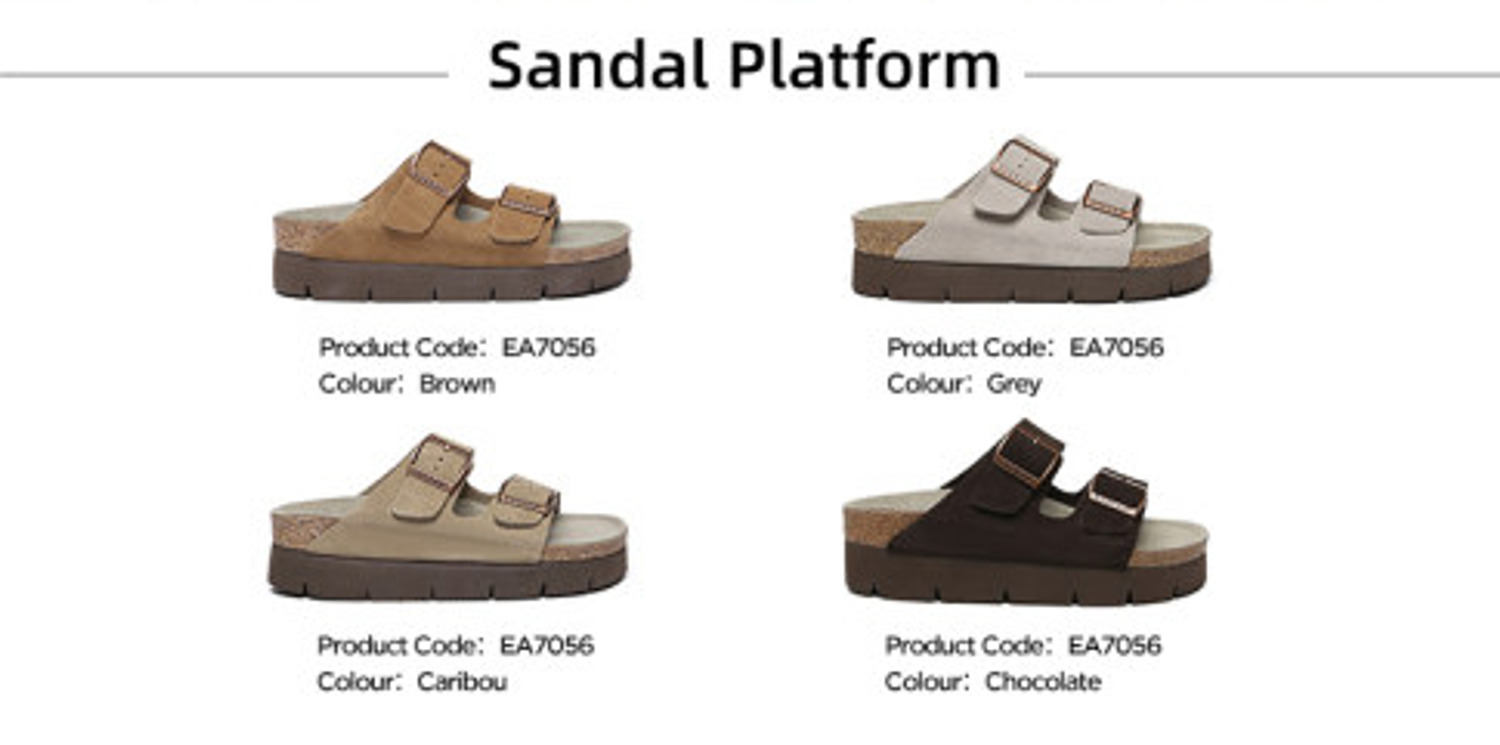 Sandal Platform

Product Code: EA7056
Colour: Brown

Product Code: EA7056
Colour: Grey

Product Code: EA7056
Colour: Caribou

Product Code: EA7056
Colour: Chocolate